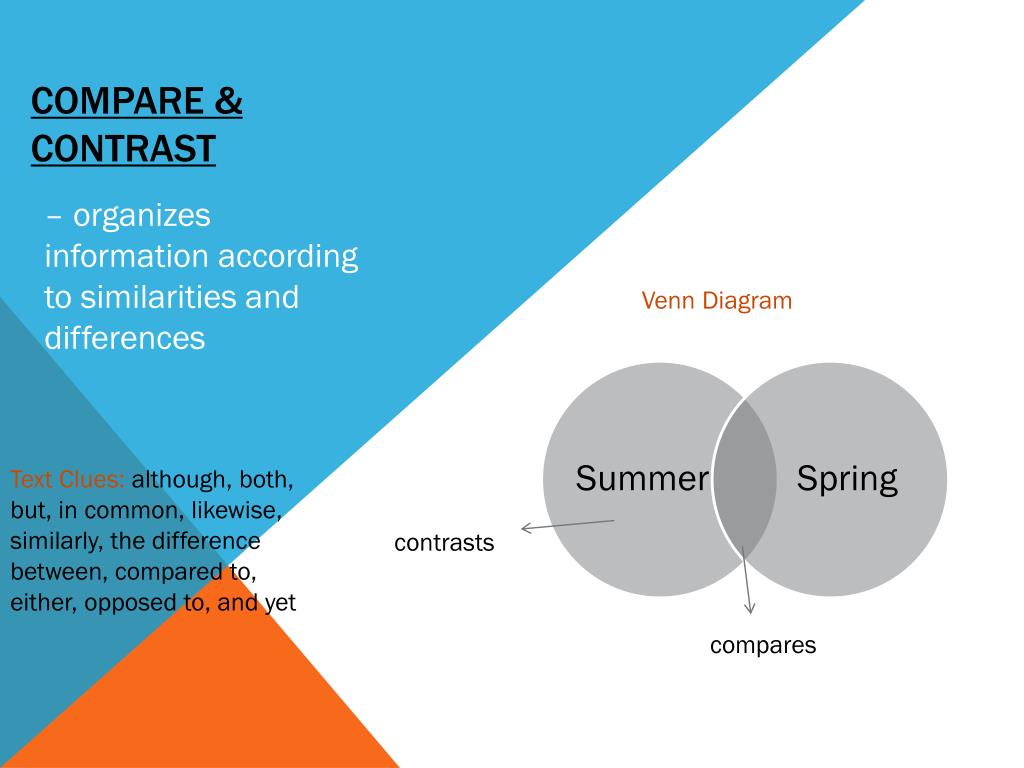 COMPARE & CONTRAST

– organizes information according to similarities and differences

Text Clues: although, both, but, in common, likewise, similarly, the difference between, compared to, either, opposed to, and yet

Venn Diagram

Summer

Spring

contrasts

compares